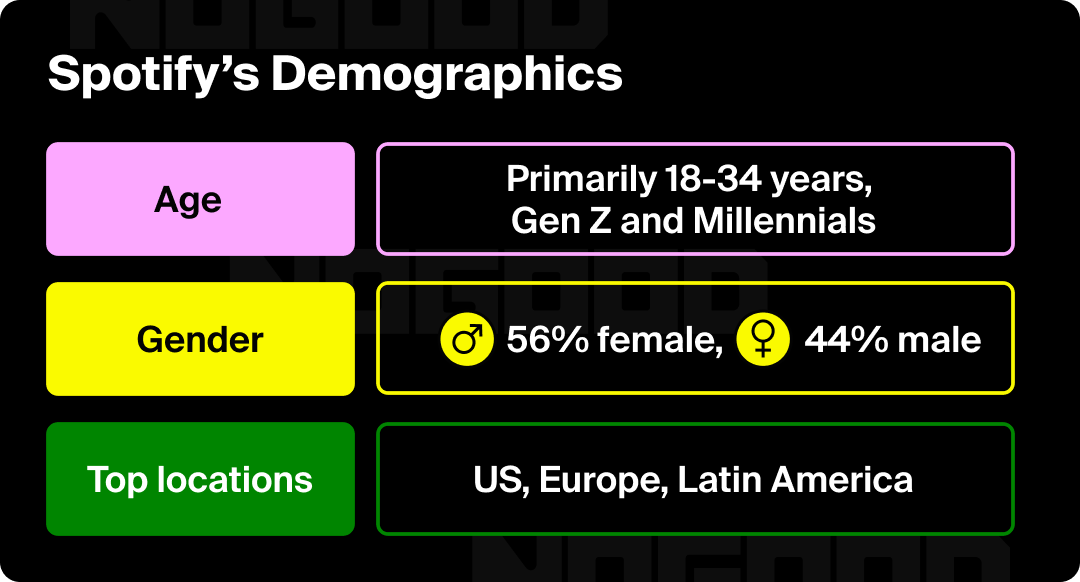 NOGOOD

Spotify's Demographics

| Age | Primarily 18-34 years, Gen Z and Millennials |
|---|---|
| Gender | ♂ 56% female, ♀ 44% male |
| Top locations | US, Europe, Latin America |

NOGOOD

NOGOOD